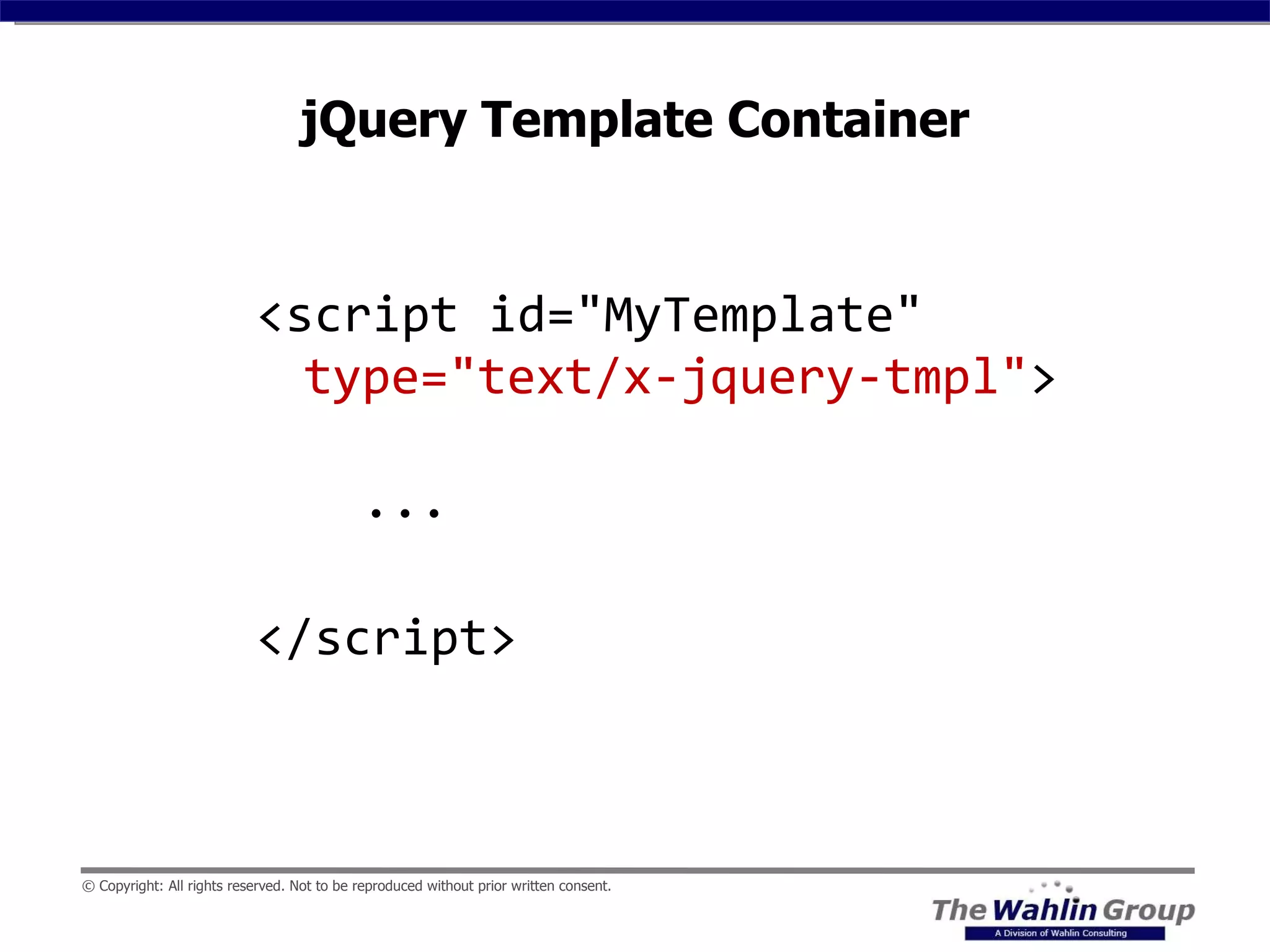 jQuery Template Container

<script id="MyTemplate"
type="text/x-jquery-tmpl">

...

</script>

© Copyright: All rights reserved. Not to be reproduced without prior written consent.

The Wahlin Group
A Division of Wahlin Consulting